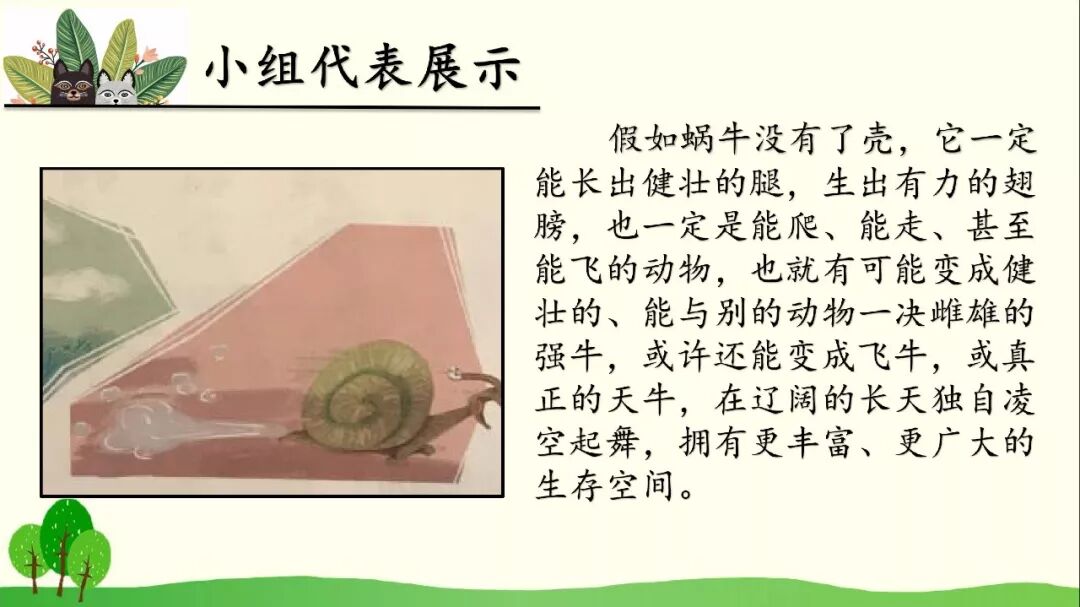 小组代表展示

假如蜗牛没有了壳，它一定能长出健壮的腿，生出有力的翅膀，也一定是能爬、能走、甚至能飞的动物，也就有可能变成健壮的、能与别的动物一决雌雄的强牛，或许还能变成飞牛，或真正的天牛，在辽阔的长天独自凌空起舞，拥有更丰富、更广大的生存空间。